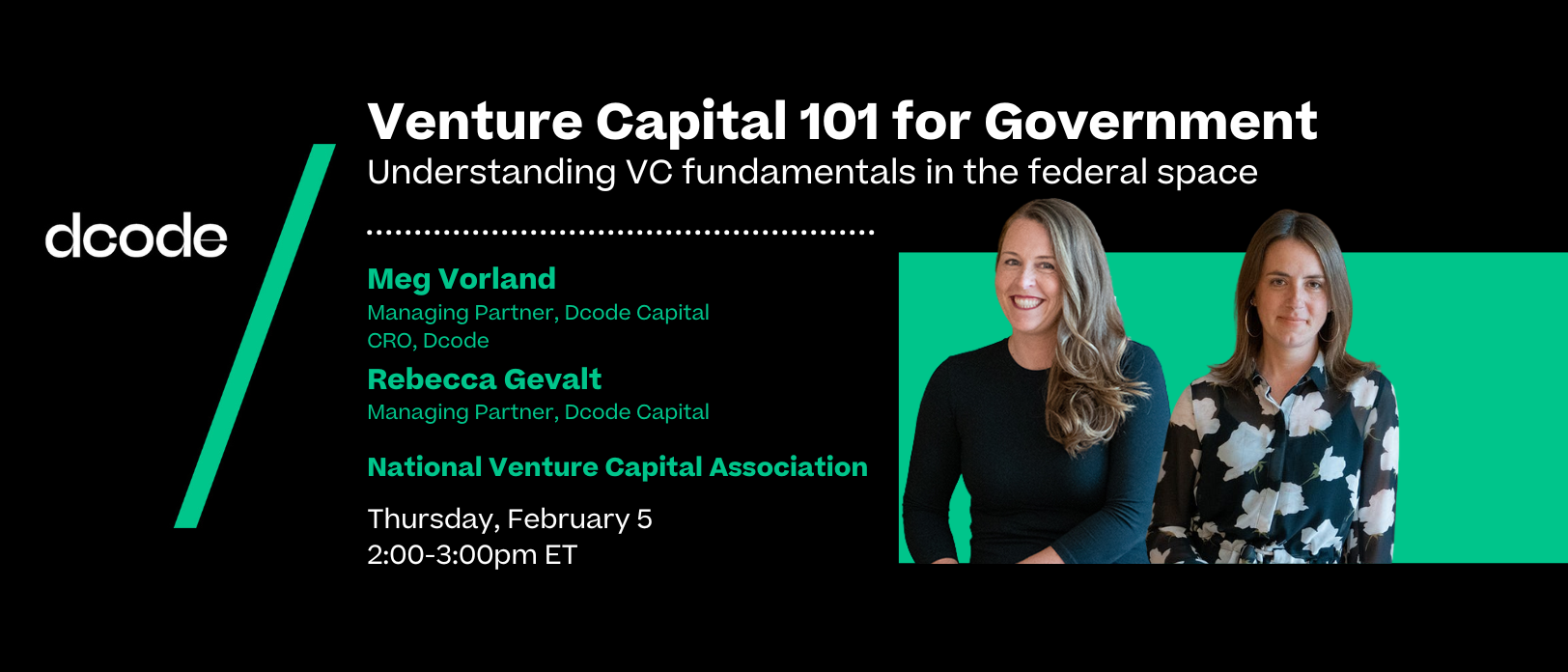 dcode

Venture Capital 101 for Government
Understanding VC fundamentals in the federal space

Meg Vorland
Managing Partner, Dcode Capital
CRO, Dcode

Rebecca Gevalt
Managing Partner, Dcode Capital

National Venture Capital Association

Thursday, February 5
2:00-3:00pm ET